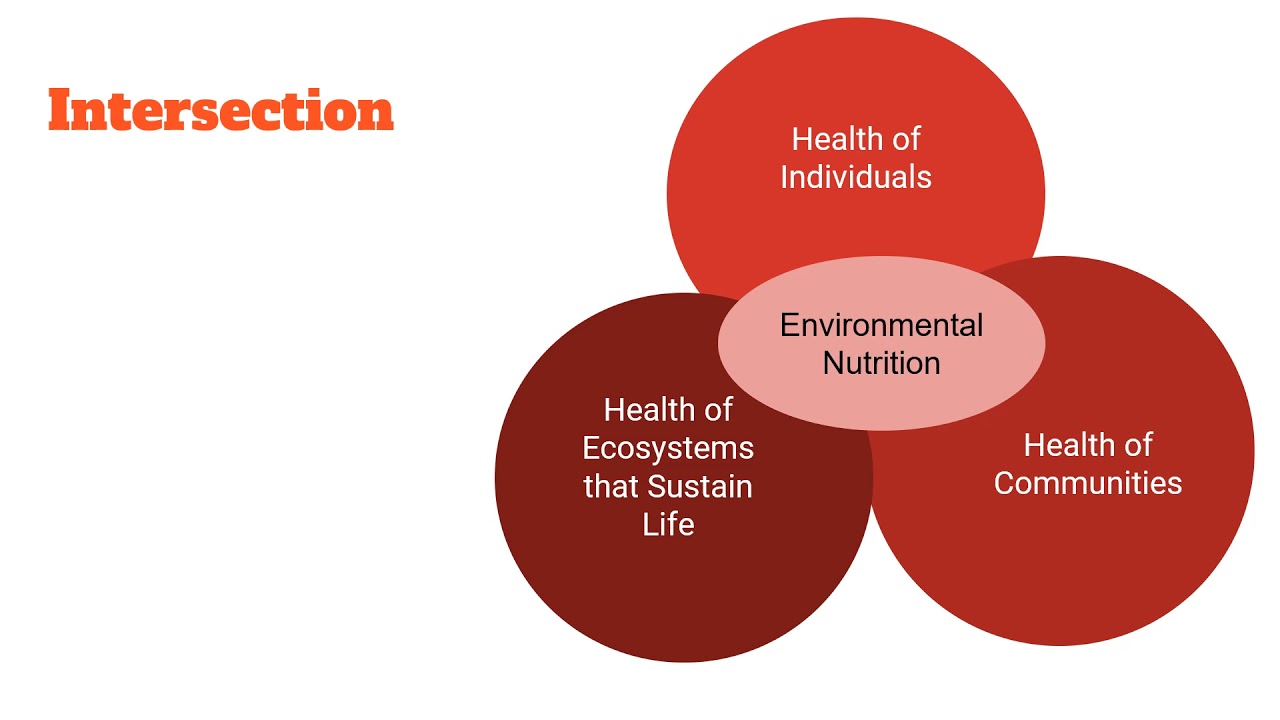 Intersection

Health of Individuals

Environmental Nutrition

Health of Ecosystems that Sustain Life

Health of Communities